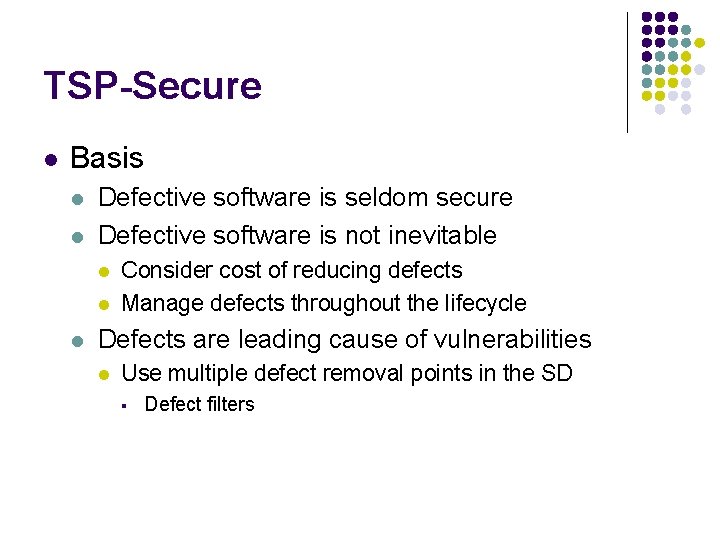 TSP-Secure

- Basis
  - Defective software is seldom secure
  - Defective software is not inevitable
    - Consider cost of reducing defects
    - Manage defects throughout the lifecycle
  - Defects are leading cause of vulnerabilities
    - Use multiple defect removal points in the SD
      - Defect filters